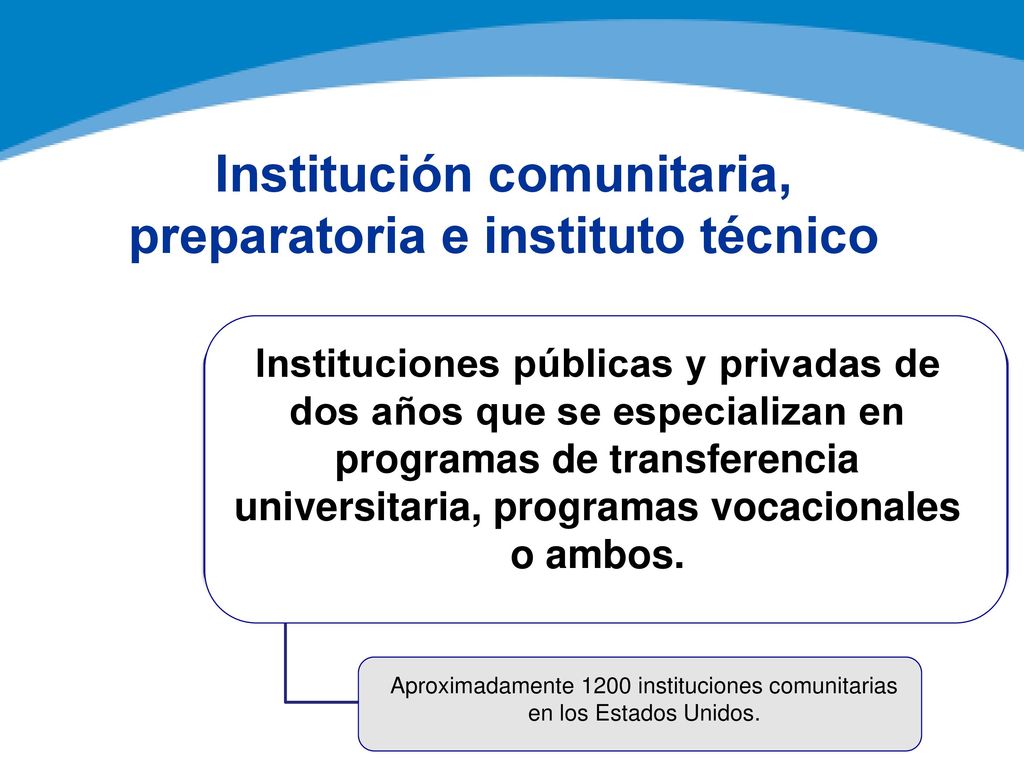 Institución comunitaria, preparatoria e instituto técnico

Instituciones públicas y privadas de dos años que se especializan en programas de transferencia universitaria, programas vocacionales o ambos.

Aproximadamente 1200 instituciones comunitarias en los Estados Unidos.